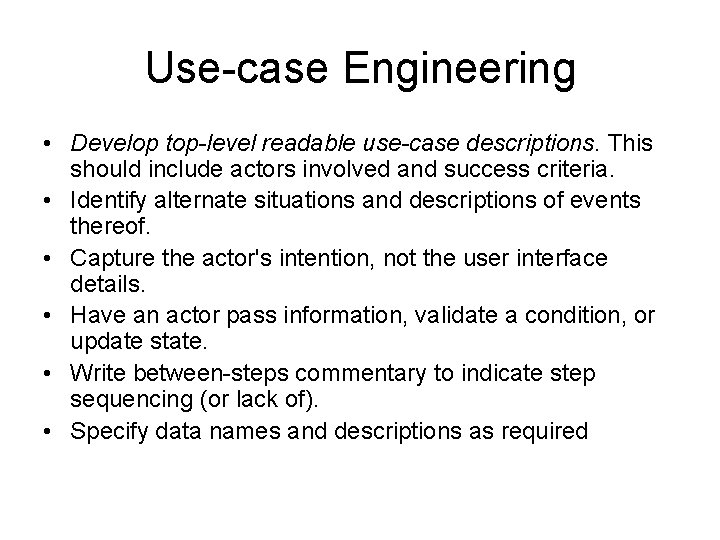 Use-case Engineering

• Develop top-level readable use-case descriptions. This should include actors involved and success criteria.
• Identify alternate situations and descriptions of events thereof.
• Capture the actor's intention, not the user interface details.
• Have an actor pass information, validate a condition, or update state.
• Write between-steps commentary to indicate step sequencing (or lack of).
• Specify data names and descriptions as required